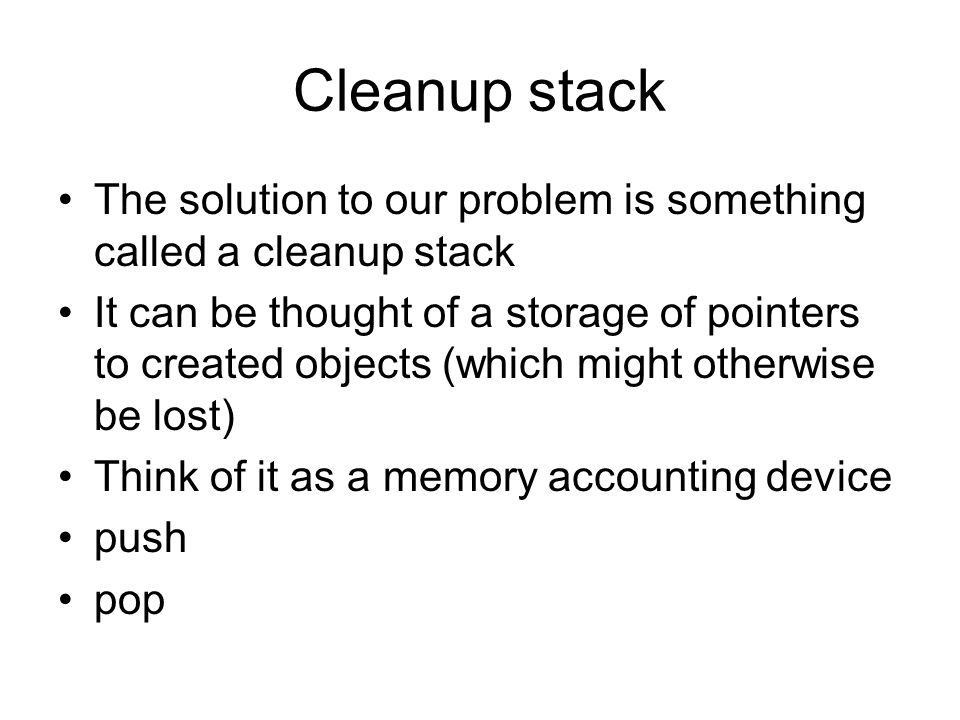 Cleanup stack

• The solution to our problem is something called a cleanup stack
• It can be thought of a storage of pointers to created objects (which might otherwise be lost)
• Think of it as a memory accounting device
• push
• pop